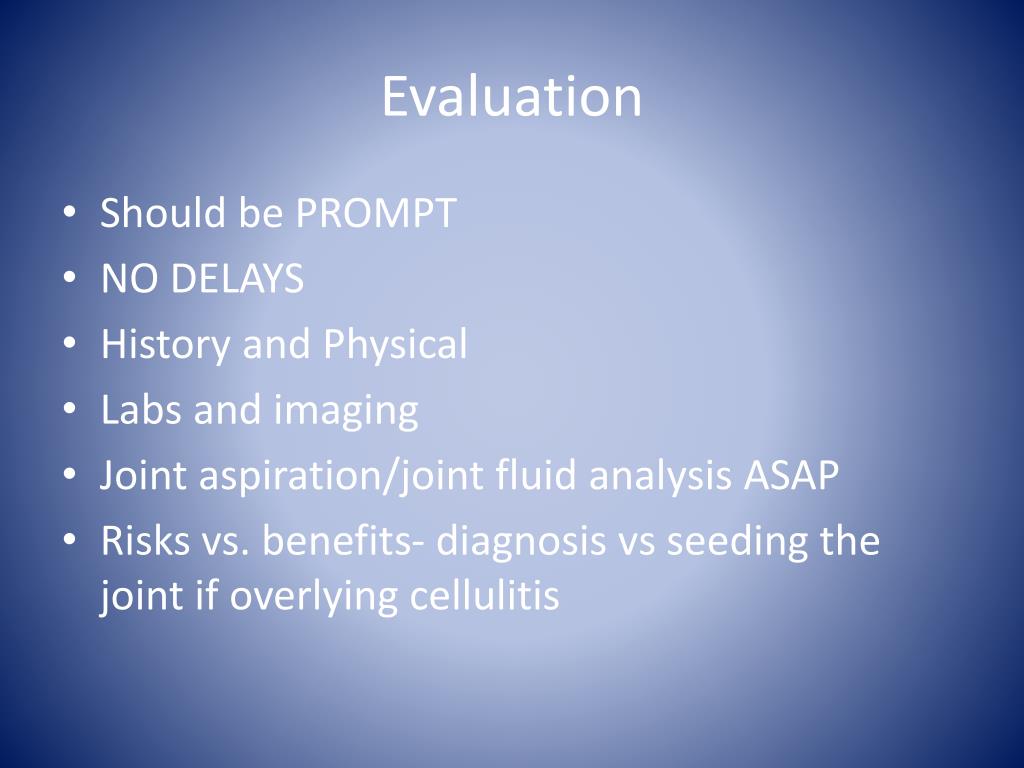 Evaluation

• Should be PROMPT
• NO DELAYS
• History and Physical
• Labs and imaging
• Joint aspiration/joint fluid analysis ASAP
• Risks vs. benefits- diagnosis vs seeding the joint if overlying cellulitis